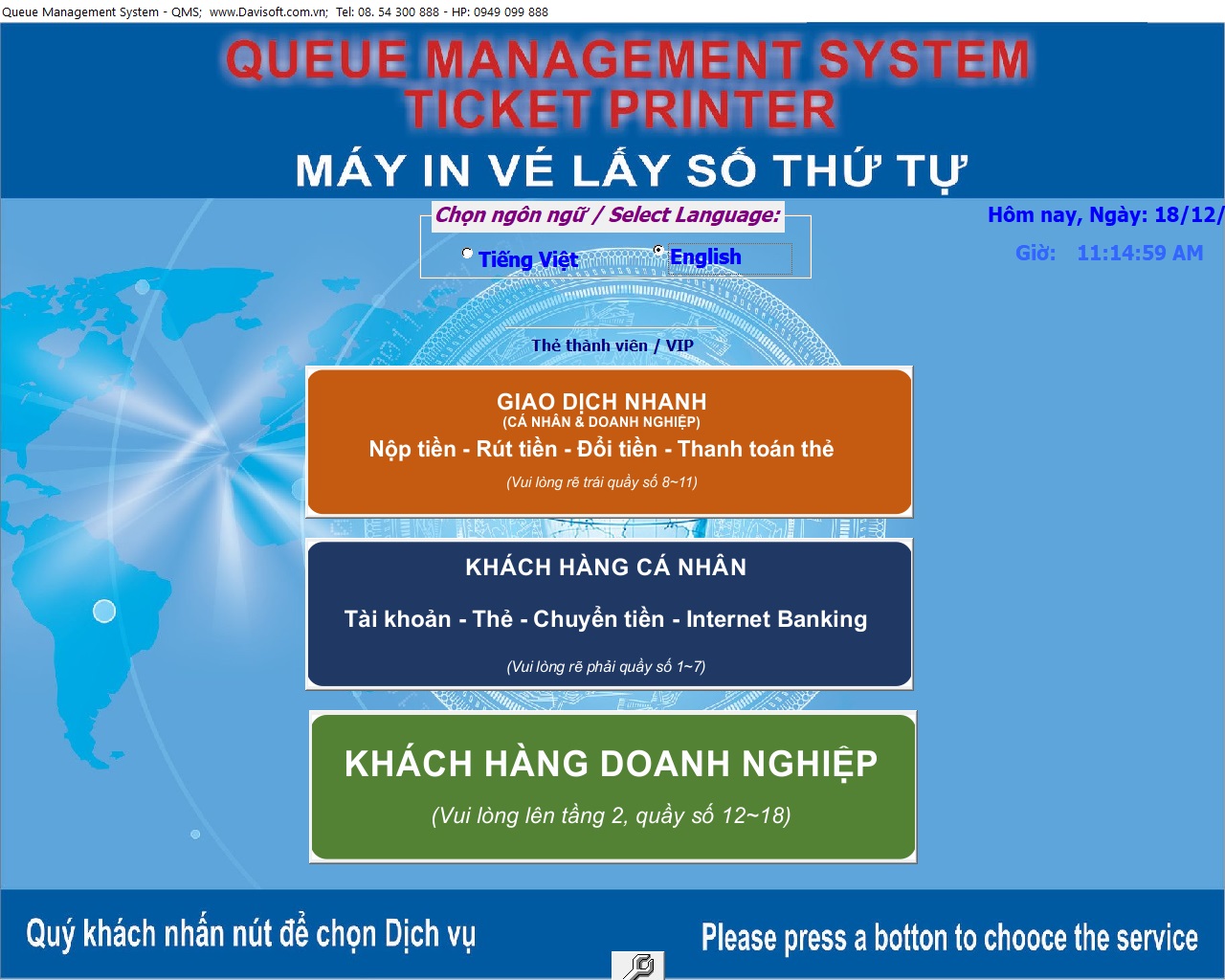 Queue Management System - QMS; www.Davisoft.com.vn; Tel: 08. 54 300 888 - HP: 0949 099 888

QUEUE MANAGEMENT SYSTEM
TICKET PRINTER

MÁY IN VÉ LẤY SỐ THỨ TỰ

Chọn ngôn ngữ / Select Language:

Tiếng Việt
English

Hôm nay, Ngày: 18/12/

Giờ: 11:14:59 AM

Thẻ thành viên / VIP

GIAO DỊCH NHANH
(CÁ NHÂN & DOANH NGHIỆP)
Nộp tiền - Rút tiền - Đổi tiền - Thanh toán thẻ
(Vui lòng rẽ trái quầy số 8~11)

KHÁCH HÀNG CÁ NHÂN
Tài khoản - Thẻ - Chuyển tiền - Internet Banking
(Vui lòng rẽ phải quầy số 1~7)

KHÁCH HÀNG DOANH NGHIỆP
(Vui lòng lên tầng 2, quầy số 12~18)

Quý khách nhấn nút để chọn Dịch vụ

Please press a botton to chooce the service